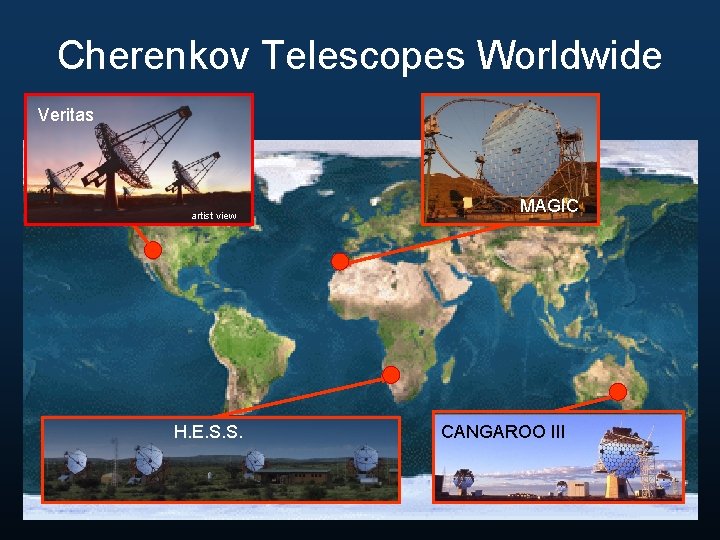 Cherenkov Telescopes Worldwide

Veritas

artist view

MAGIC

H.E.S.S.

CANGAROO III